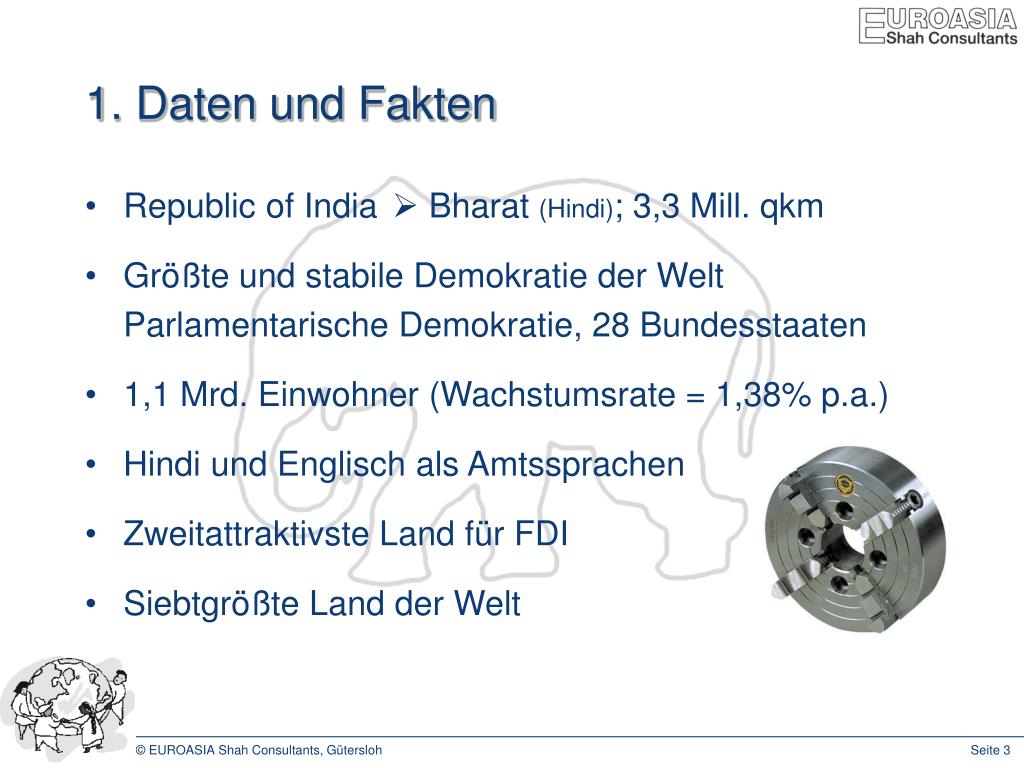 EUROASIA
Shah Consultants

1. Daten und Fakten

• Republic of India ➢ Bharat (Hindi); 3,3 Mill. qkm

• Größte und stabile Demokratie der Welt
Parlamentarische Demokratie, 28 Bundesstaaten

• 1,1 Mrd. Einwohner (Wachstumsrate = 1,38% p.a.)

• Hindi und Englisch als Amtssprachen

• Zweitattraktivste Land für FDI

• Siebtgrößte Land der Welt

© EUROASIA Shah Consultants, Gütersloh

Seite 3